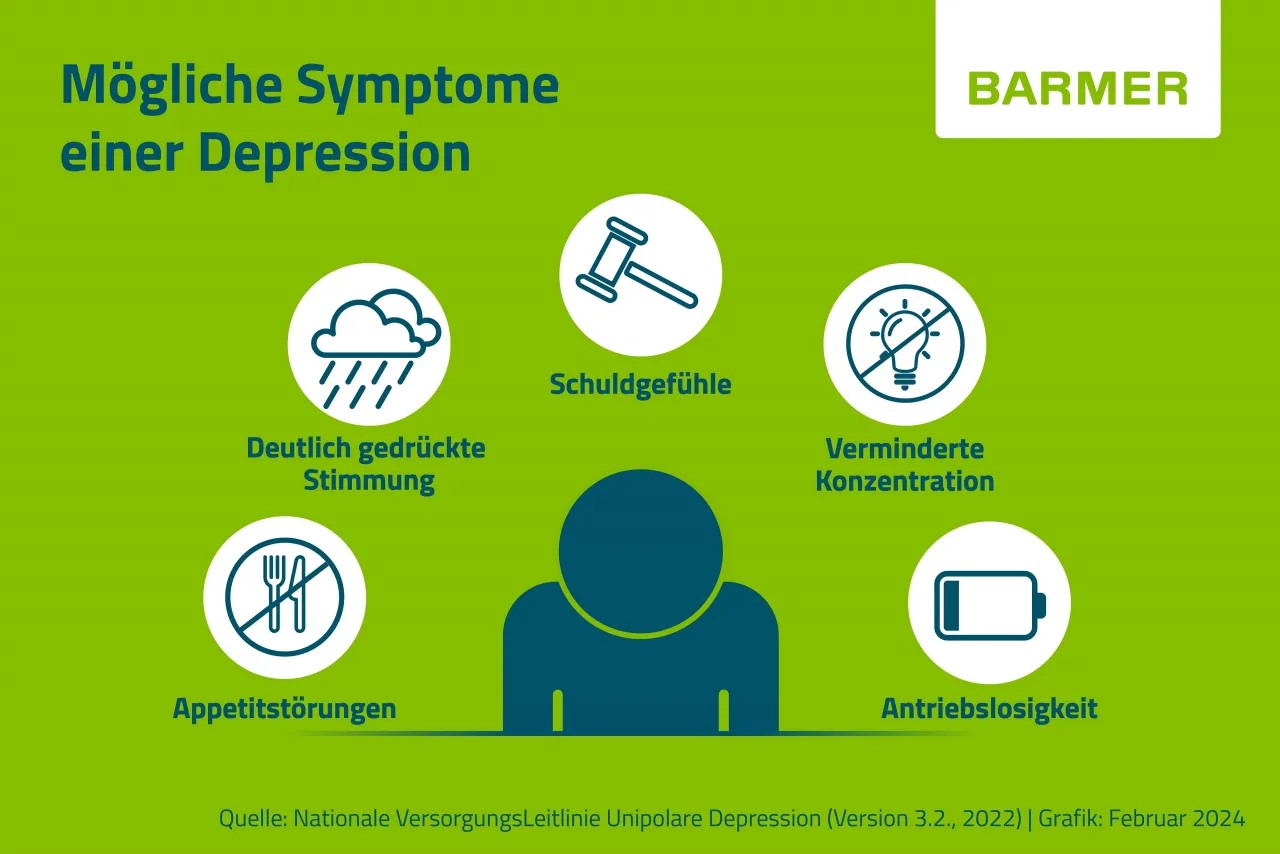 Mögliche Symptome einer Depression

BARMER

Schuldgefühle

Deutlich gedrückte Stimmung

Verminderte Konzentration

Appetitstörungen

Antriebslosigkeit

Quelle: Nationale VersorgungsLeitlinie Unipolare Depression (Version 3.2., 2022) | Grafik: Februar 2024